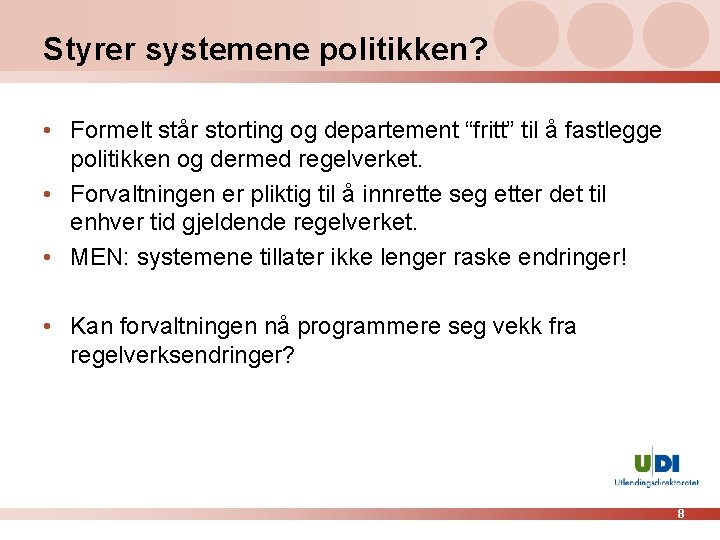 Styrer systemene politikken?

• Formelt står storting og departement “fritt” til å fastlegge politikken og dermed regelverket.

• Forvaltningen er pliktig til å innrette seg etter det til enhver tid gjeldende regelverket.

• MEN: systemene tillater ikke lenger raske endringer!

• Kan forvaltningen nå programmere seg vekk fra regelverksendringer?

UDI
Utlendingsdirektoratet

8